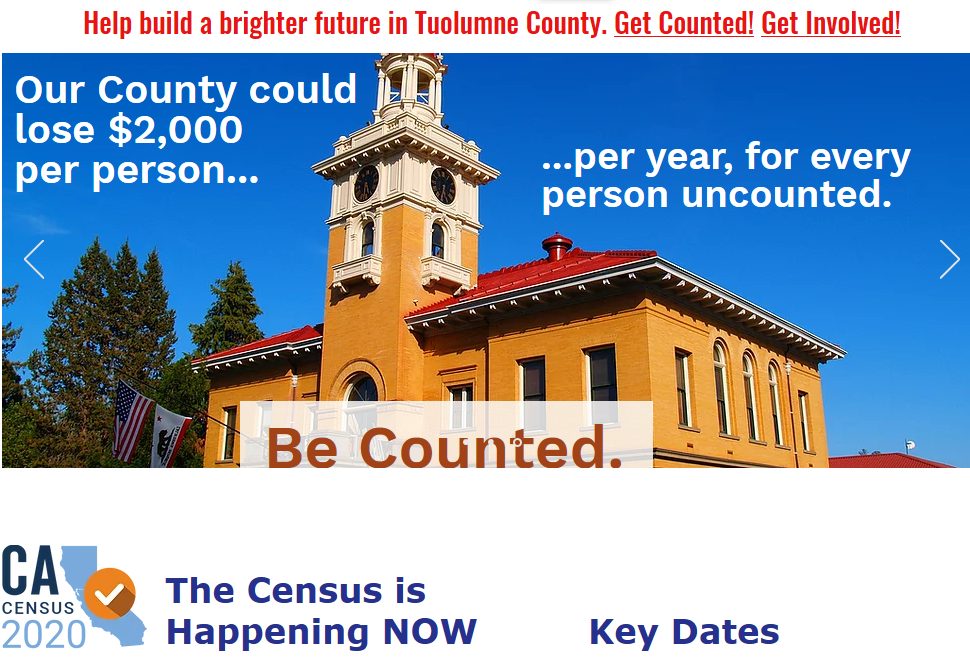 Help build a brighter future in Tuolumne County. Get Counted! Get Involved!

Our County could lose $2,000 per person...

...per year, for every person uncounted.

Be Counted.

CA CENSUS 2020

The Census is Happening NOW

Key Dates